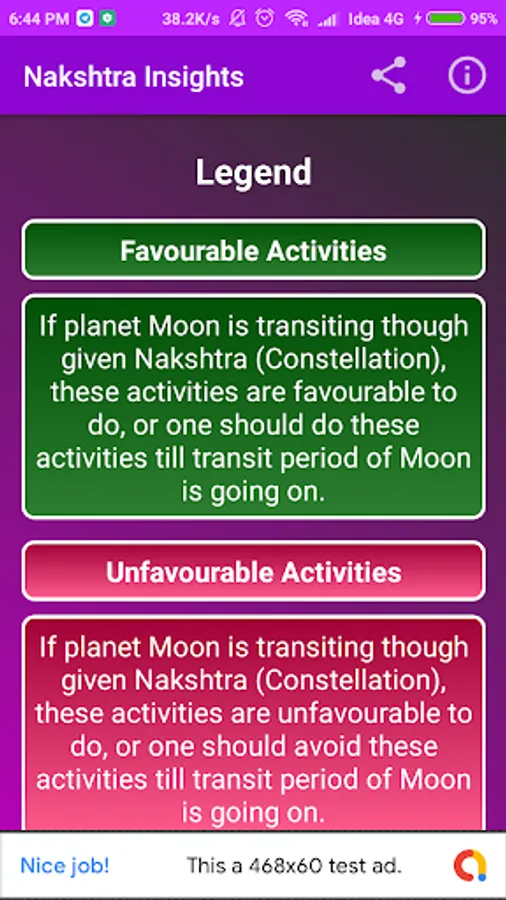 6:44 PM 38.2K/s Idea 4G 95%

Nakshtra Insights

Legend

Favourable Activities

If planet Moon is transiting though given Nakshtra (Constellation), these activities are favourable to do, or one should do these activities till transit period of Moon is going on.

Unfavourable Activities

If planet Moon is transiting though given Nakshtra (Constellation), these activities are unfavourable to do, or one should avoid these activities till transit period of Moon is going on.

Nice job! This a 468x60 test ad.